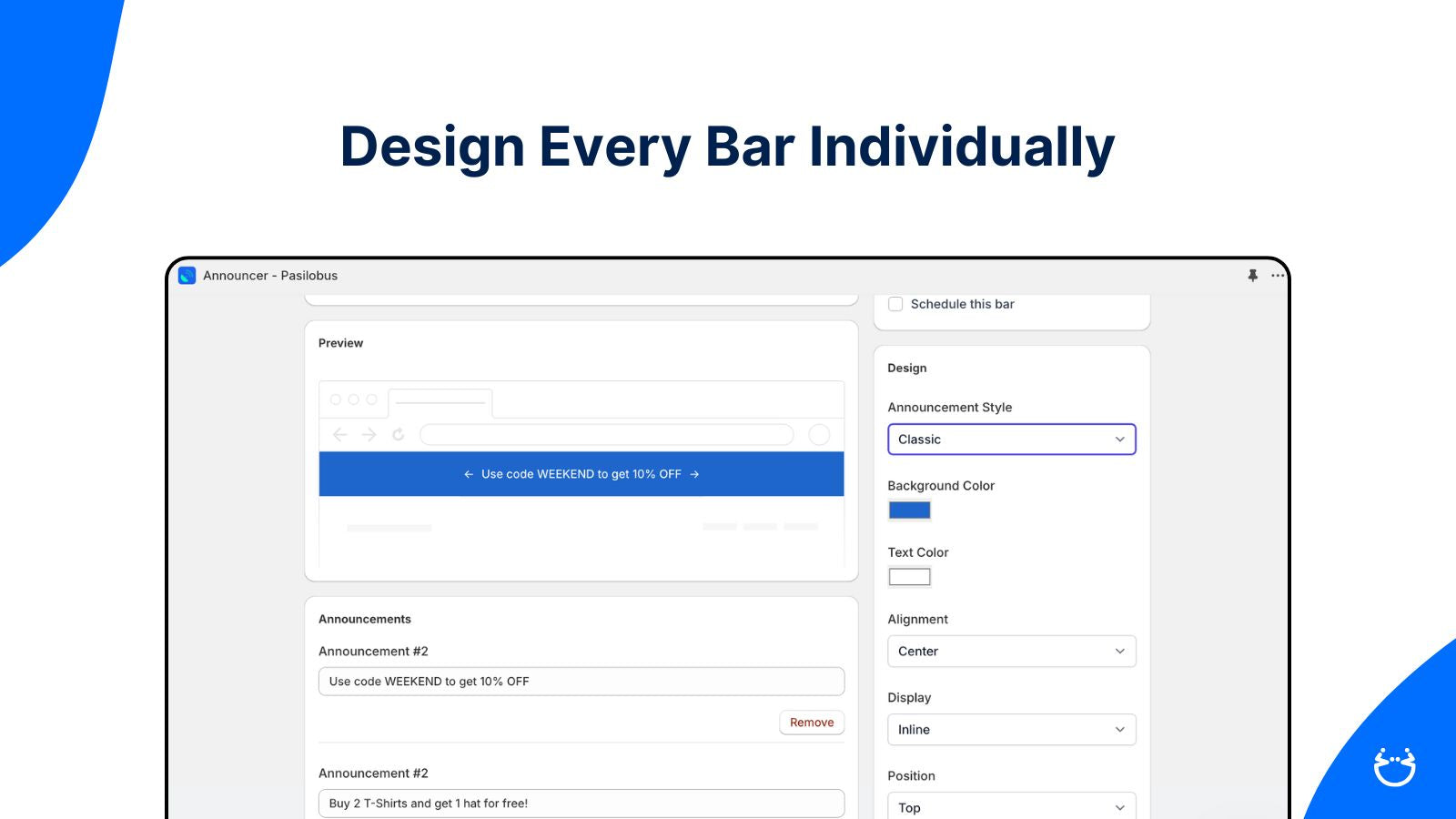 Design Every Bar Individually

Announcer - Pasilobus

Preview

← Use code WEEKEND to get 10% OFF →

Announcements

Announcement #2

Use code WEEKEND to get 10% OFF

Remove

Announcement #2

Buy 2 T-Shirts and get 1 hat for free!

Schedule this bar

Design

Announcement Style

Classic

Background Color

Text Color

Alignment

Center

Display

Inline

Position

Top